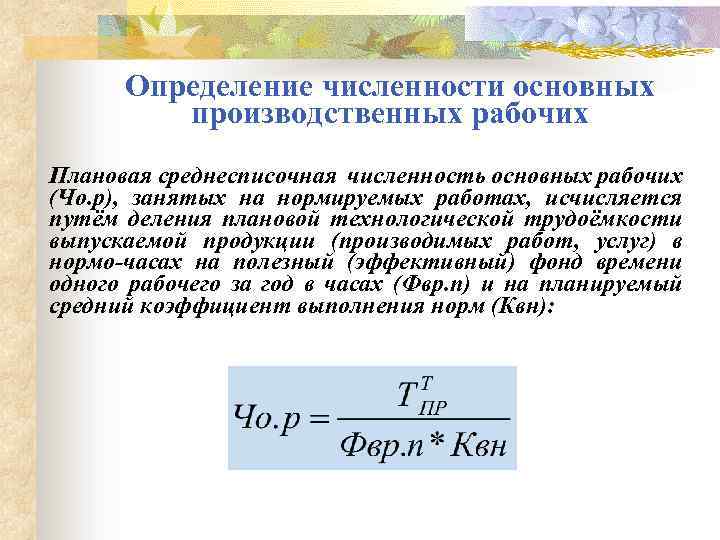 Определение численности основных производственных рабочих

Плановая среднесписочная численность основных рабочих (Чо.р), занятых на нормируемых работах, исчисляется путём деления плановой технологической трудоёмкости выпускаемой продукции (производимых работ, услуг) в нормо-часах на полезный (эффективный) фонд времени одного рабочего за год в часах (Фвр.п) и на планируемый средний коэффициент выполнения норм (Квн):

$Чо.р = \frac{T_{ПР}^{T}}{Фвр.п * Квн}$